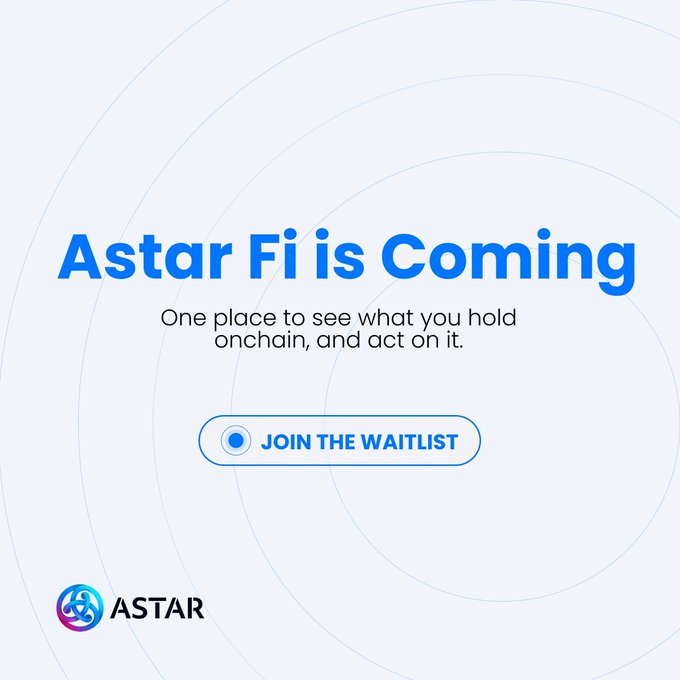 Astar Fi is Coming

One place to see what you hold onchain, and act on it.

JOIN THE WAITLIST

ASTAR